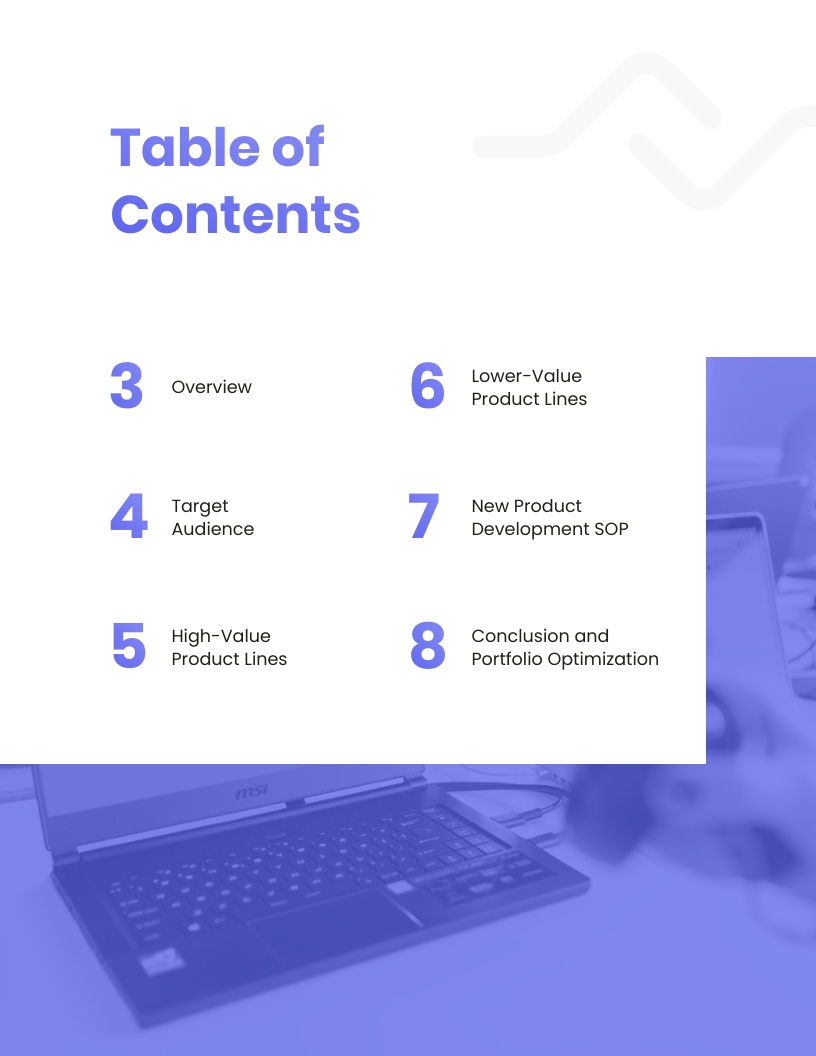 Table of Contents

3 Overview

4 Target Audience

5 High-Value Product Lines

6 Lower-Value Product Lines

7 New Product Development SOP

8 Conclusion and Portfolio Optimization

msi